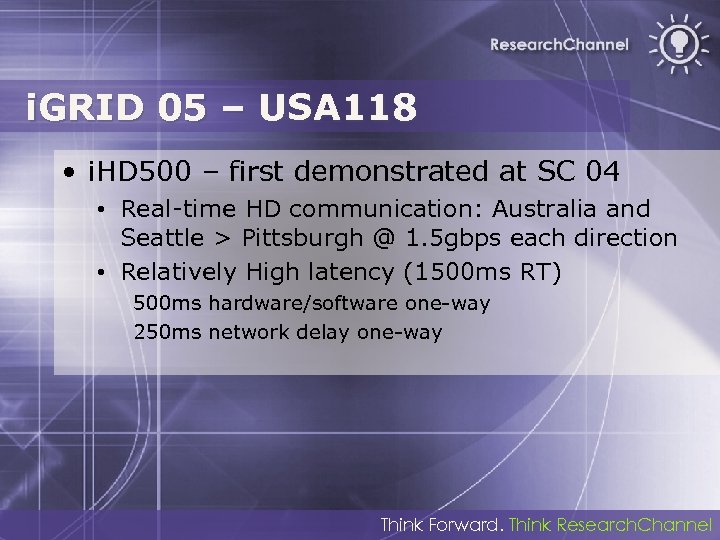 ResearchChannel

iGRID 05 – USA118

• iHD500 – first demonstrated at SC 04
  • Real-time HD communication: Australia and Seattle > Pittsburgh @ 1.5gbps each direction
  • Relatively High latency (1500ms RT)
    500ms hardware/software one-way
    250ms network delay one-way

Think Forward. Think ResearchChannel